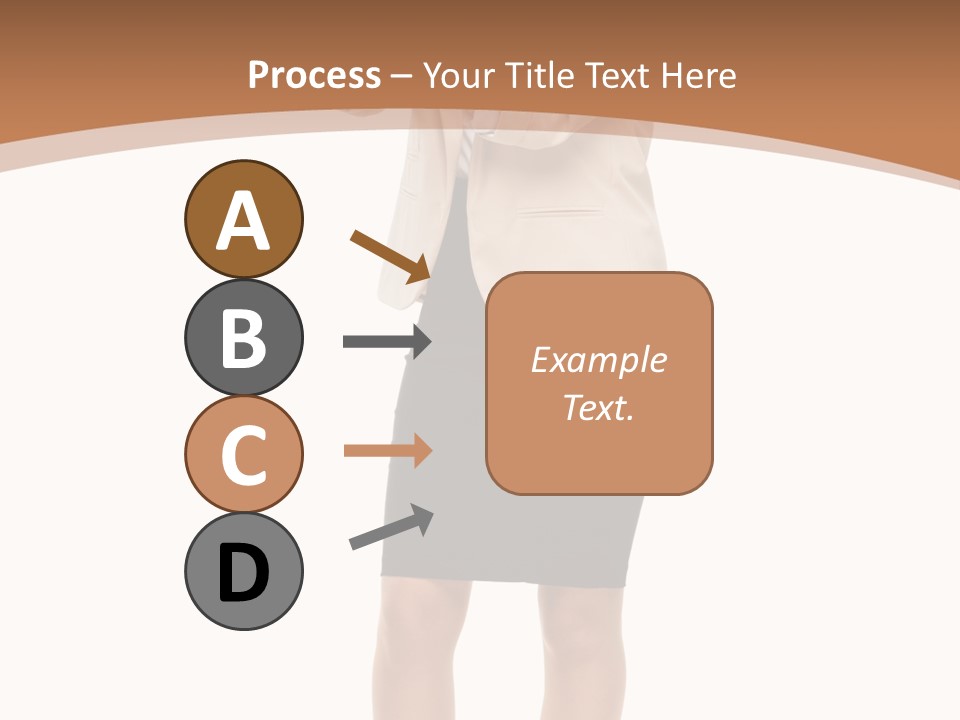 Process – Your Title Text Here

A

B

C

D

Example Text.